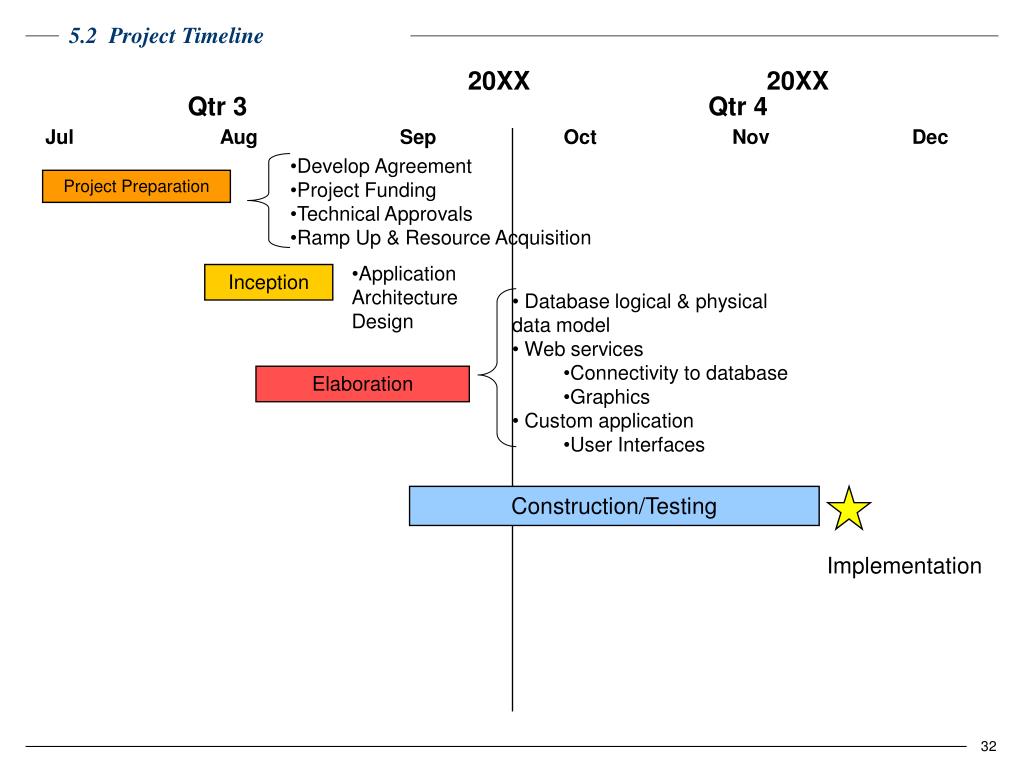 5.2 Project Timeline

20XX
Qtr 3

20XX
Qtr 4

Jul Aug Sep Oct Nov Dec

Project Preparation

•Develop Agreement
•Project Funding
•Technical Approvals
•Ramp Up & Resource Acquisition

Inception

•Application Architecture Design

Elaboration

• Database logical & physical data model
• Web services
•Connectivity to database
•Graphics
• Custom application
•User Interfaces

Construction/Testing

Implementation

32